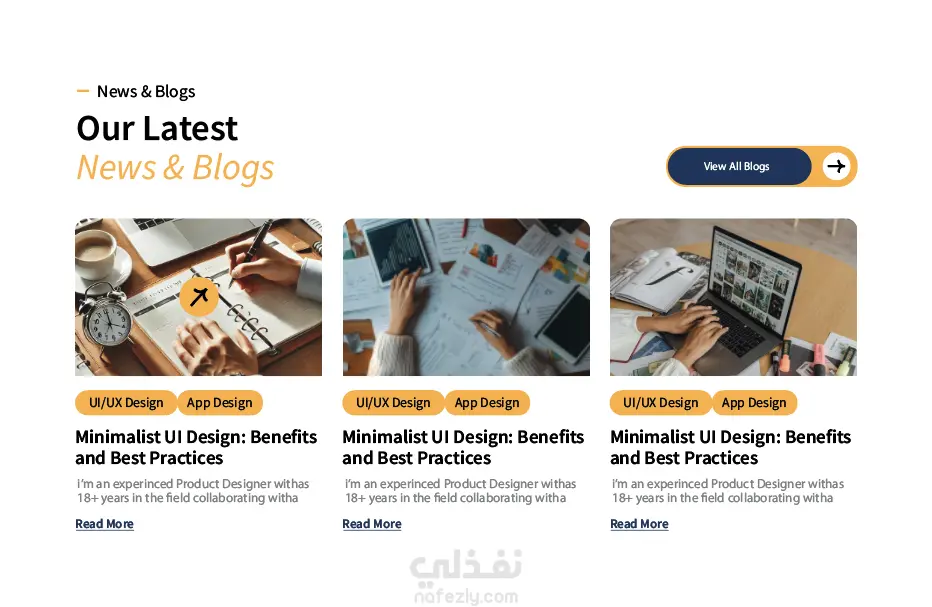 News & Blogs

Our Latest
News & Blogs

View All Blogs

UI/UX Design App Design

Minimalist UI Design: Benefits and Best Practices

i'm an experinced Product Designer withas 18+ years in the field collaborating witha

Read More

UI/UX Design App Design

Minimalist UI Design: Benefits and Best Practices

i'm an experinced Product Designer withas 18+ years in the field collaborating witha

Read More

UI/UX Design App Design

Minimalist UI Design: Benefits and Best Practices

i'm an experinced Product Designer withas 18+ years in the field collaborating witha

Read More

نفذلي
nafezly.com